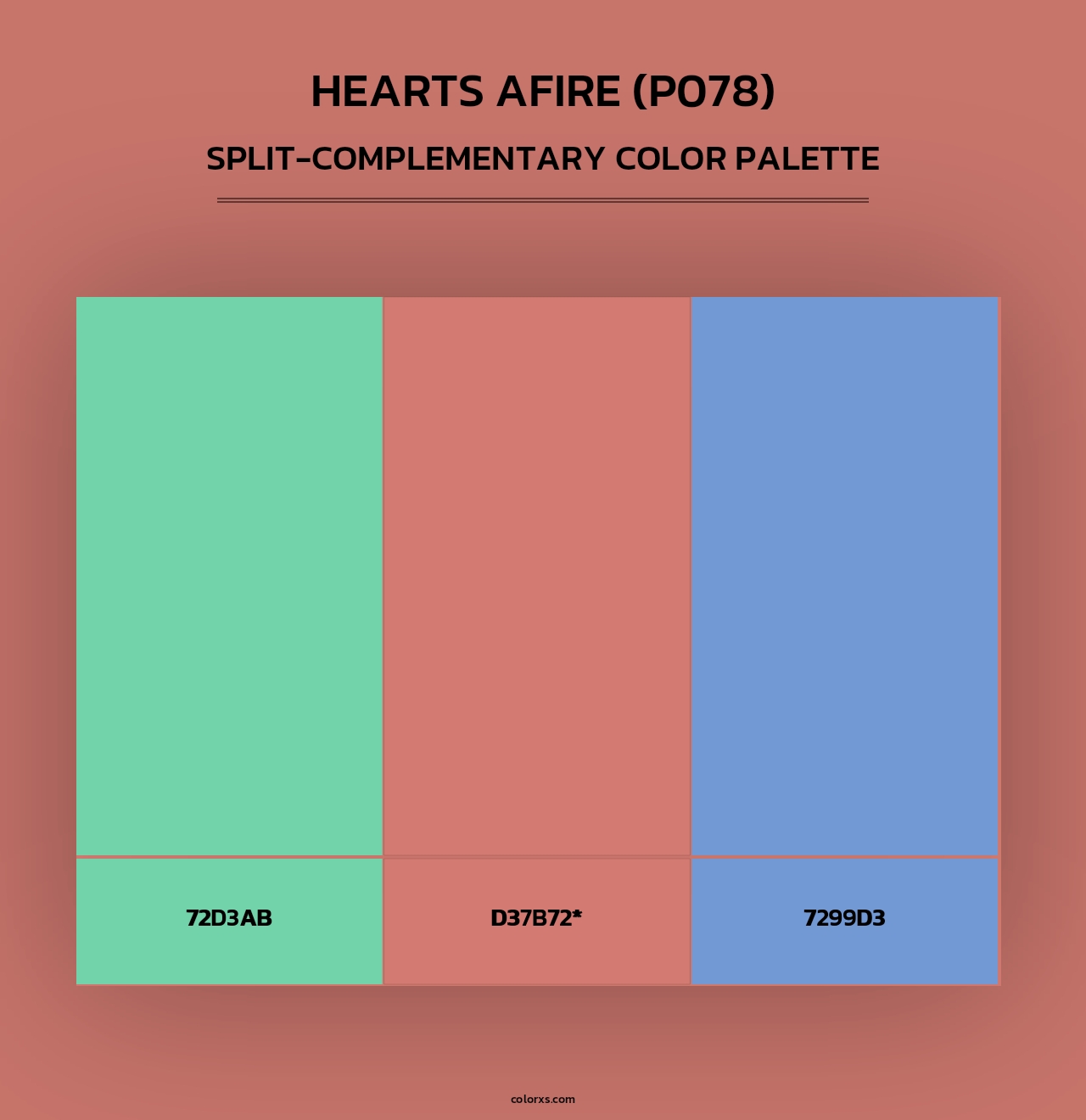 HEARTS AFIRE (P078)

SPLIT-COMPLEMENTARY COLOR PALETTE

72D3AB

D37B72*

7299D3

colorxs.com